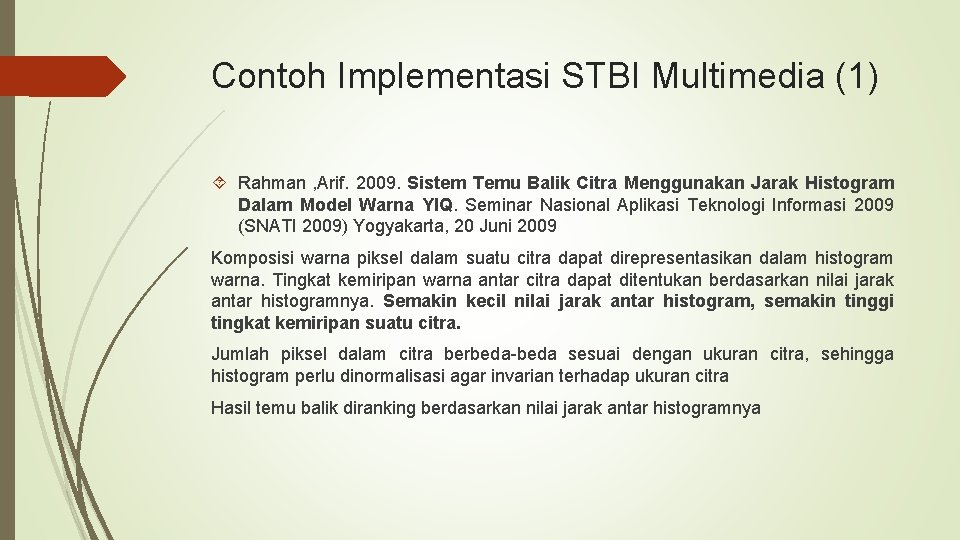 Contoh Implementasi STBI Multimedia (1)

Rahman ,Arif. 2009. Sistem Temu Balik Citra Menggunakan Jarak Histogram Dalam Model Warna YIQ. Seminar Nasional Aplikasi Teknologi Informasi 2009 (SNATI 2009) Yogyakarta, 20 Juni 2009

Komposisi warna piksel dalam suatu citra dapat direpresentasikan dalam histogram warna. Tingkat kemiripan warna antar citra dapat ditentukan berdasarkan nilai jarak antar histogramnya. Semakin kecil nilai jarak antar histogram, semakin tinggi tingkat kemiripan suatu citra.

Jumlah piksel dalam citra berbeda-beda sesuai dengan ukuran citra, sehingga histogram perlu dinormalisasi agar invarian terhadap ukuran citra

Hasil temu balik diranking berdasarkan nilai jarak antar histogramnya